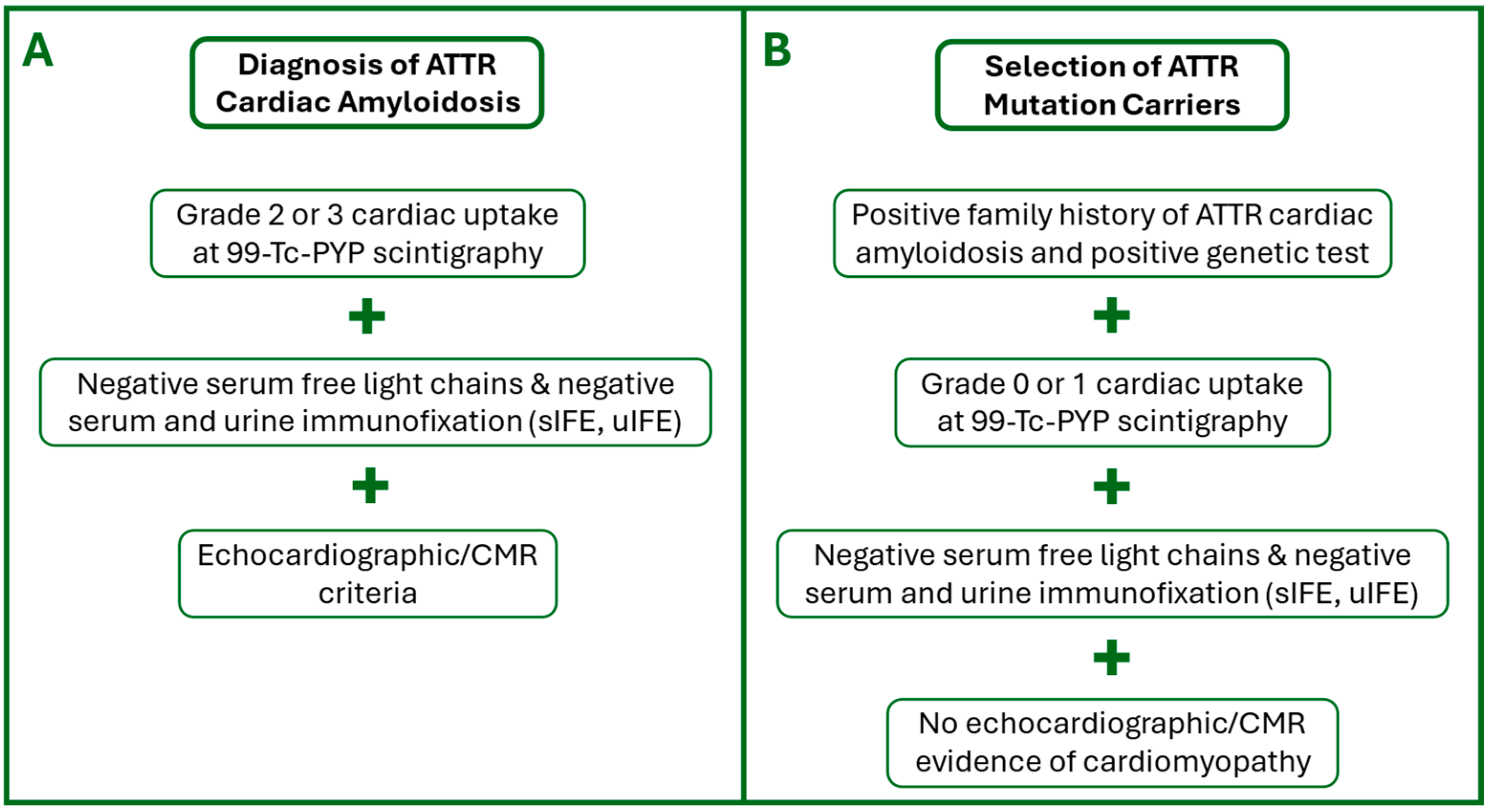 A

Diagnosis of ATTR Cardiac Amyloidosis

Grade 2 or 3 cardiac uptake at 99-Tc-PYP scintigraphy

+

Negative serum free light chains & negative serum and urine immunofixation (sIFE, uIFE)

+

Echocardiographic/CMR criteria

B

Selection of ATTR Mutation Carriers

Positive family history of ATTR cardiac amyloidosis and positive genetic test

+

Grade 0 or 1 cardiac uptake at 99-Tc-PYP scintigraphy

+

Negative serum free light chains & negative serum and urine immunofixation (sIFE, uIFE)

+

No echocardiographic/CMR evidence of cardiomyopathy